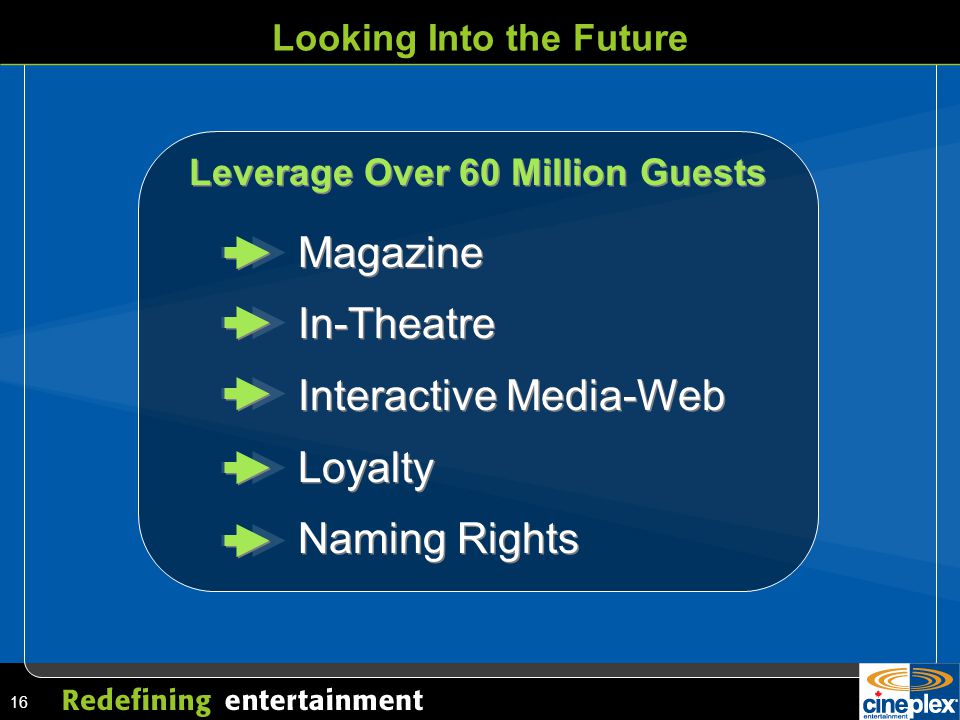 Looking Into the Future

Leverage Over 60 Million Guests

Magazine

In-Theatre

Interactive Media-Web

Loyalty

Naming Rights

16 Redefining entertainment

cineplex entertainment